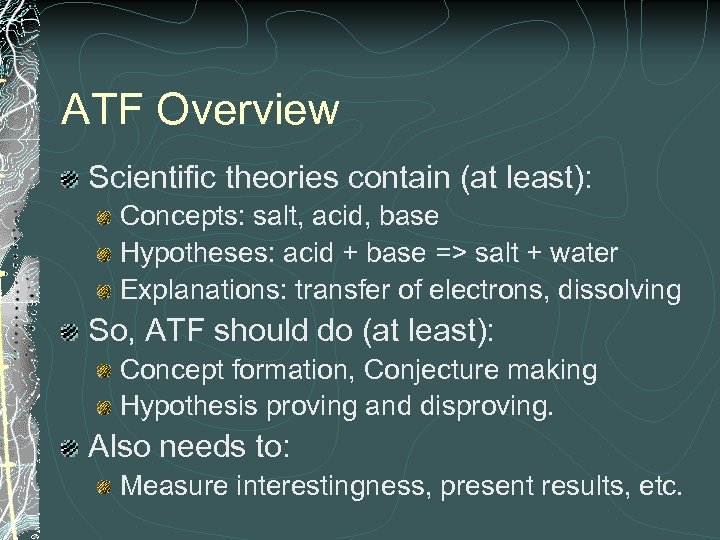 ATF Overview

Scientific theories contain (at least):

Concepts: salt, acid, base

Hypotheses: acid + base => salt + water

Explanations: transfer of electrons, dissolving

So, ATF should do (at least):

Concept formation, Conjecture making

Hypothesis proving and disproving.

Also needs to:

Measure interestingness, present results, etc.